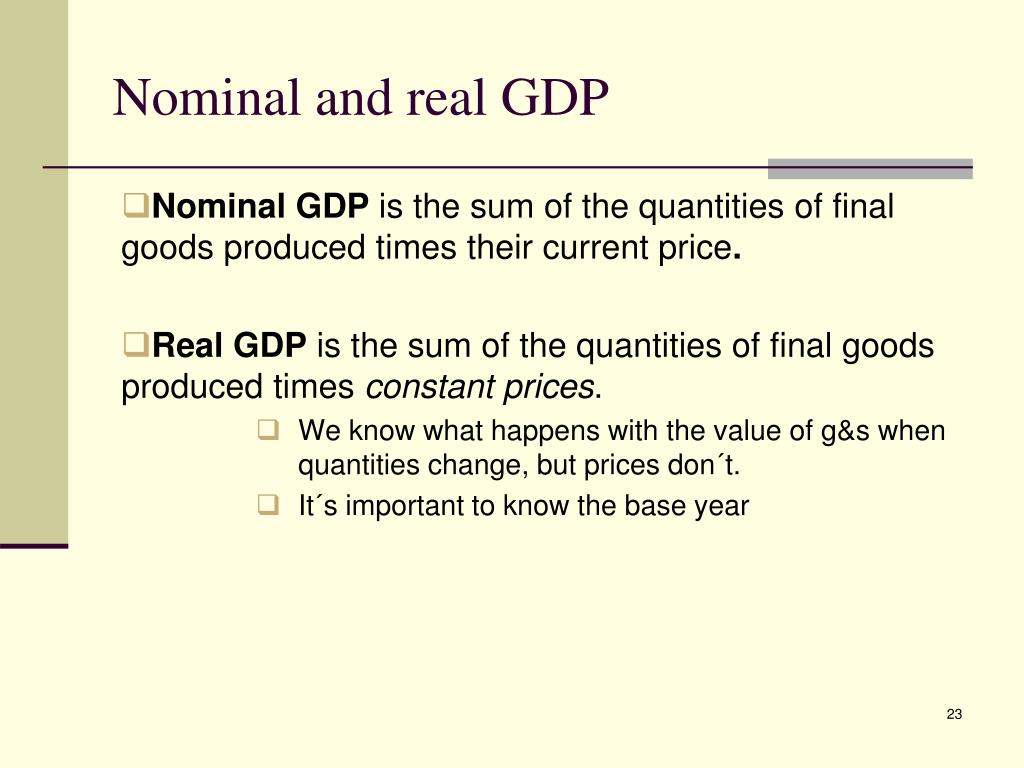 Nominal and real GDP

❑Nominal GDP is the sum of the quantities of final goods produced times their current price.

❑Real GDP is the sum of the quantities of final goods produced times constant prices.

❑ We know what happens with the value of g&s when quantities change, but prices don´t.

❑ It´s important to know the base year

23